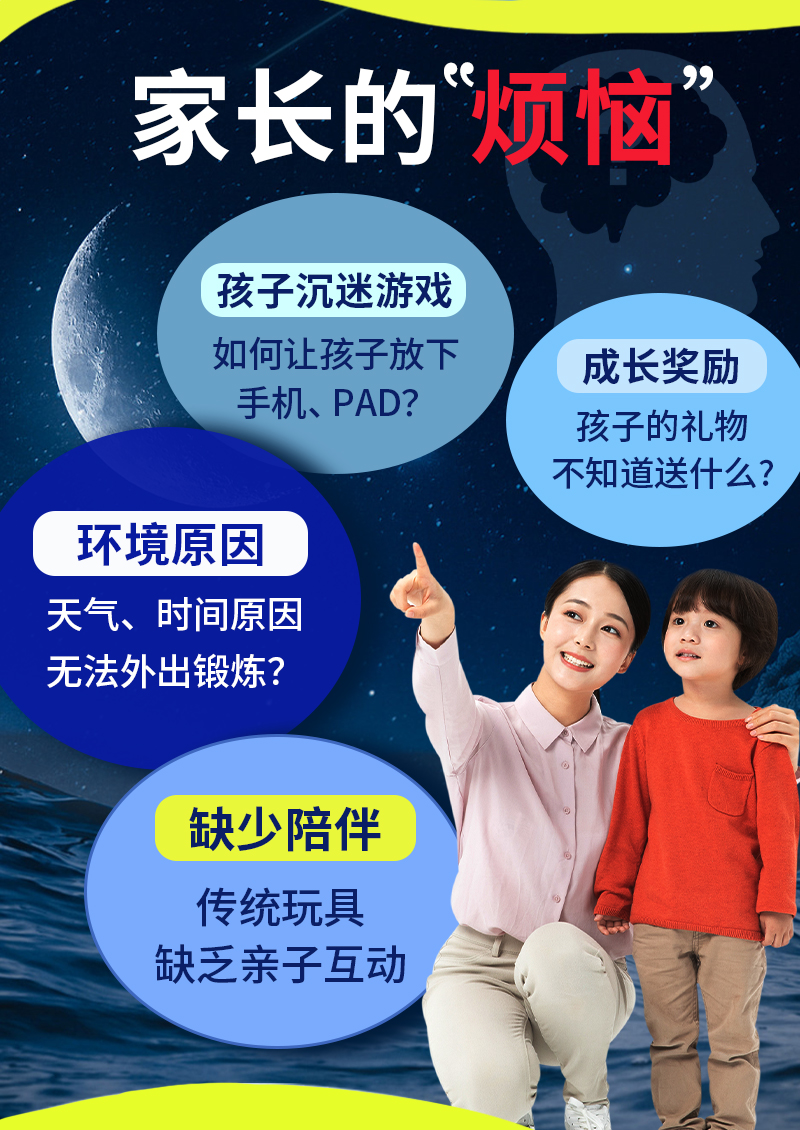 家长的“烦恼”

孩子沉迷游戏

如何让孩子放下手机、PAD?

成长奖励

孩子的礼物不知道送什么?

环境原因

天气、时间原因无法外出锻炼?

缺少陪伴

传统玩具缺乏亲子互动